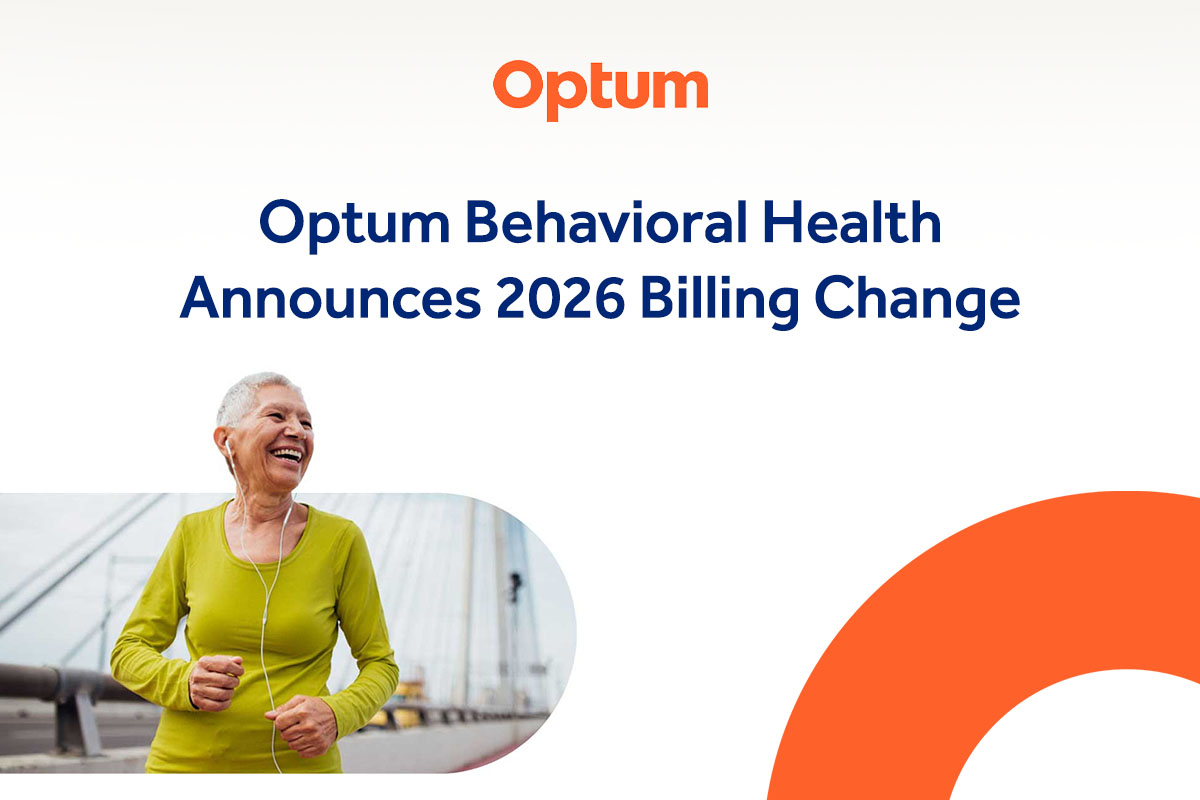 Optum

Optum Behavioral Health Announces 2026 Billing Change